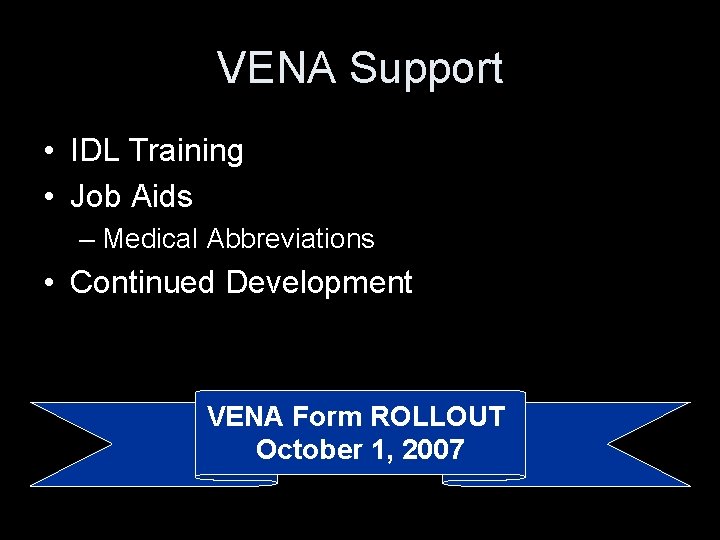 VENA Support

• IDL Training
• Job Aids
– Medical Abbreviations
• Continued Development

VENA Form ROLLOUT
October 1, 2007